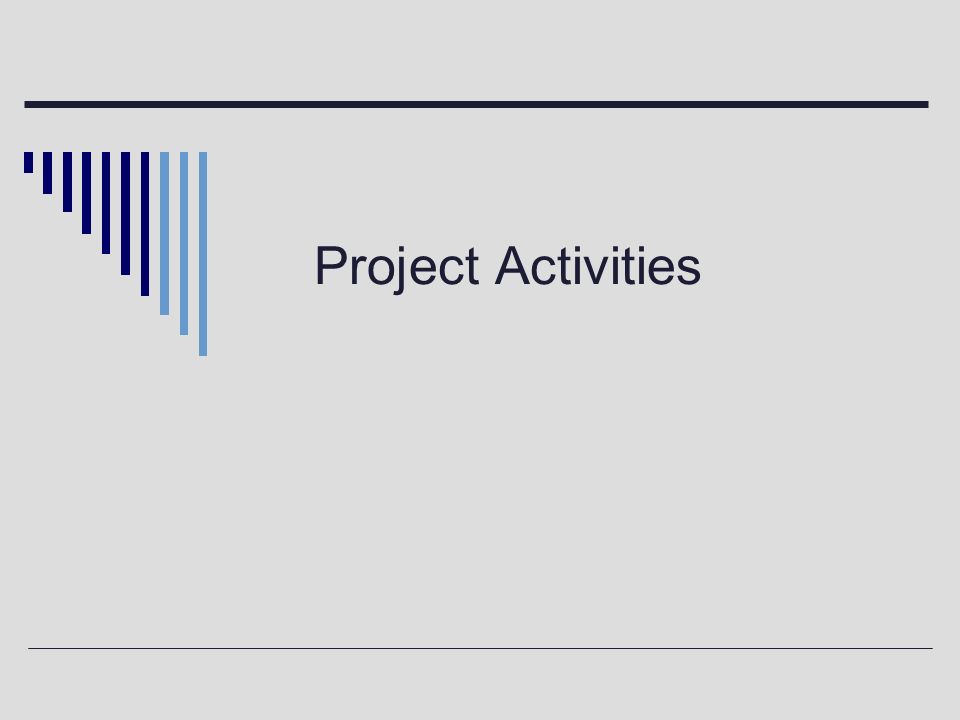 Project Activities